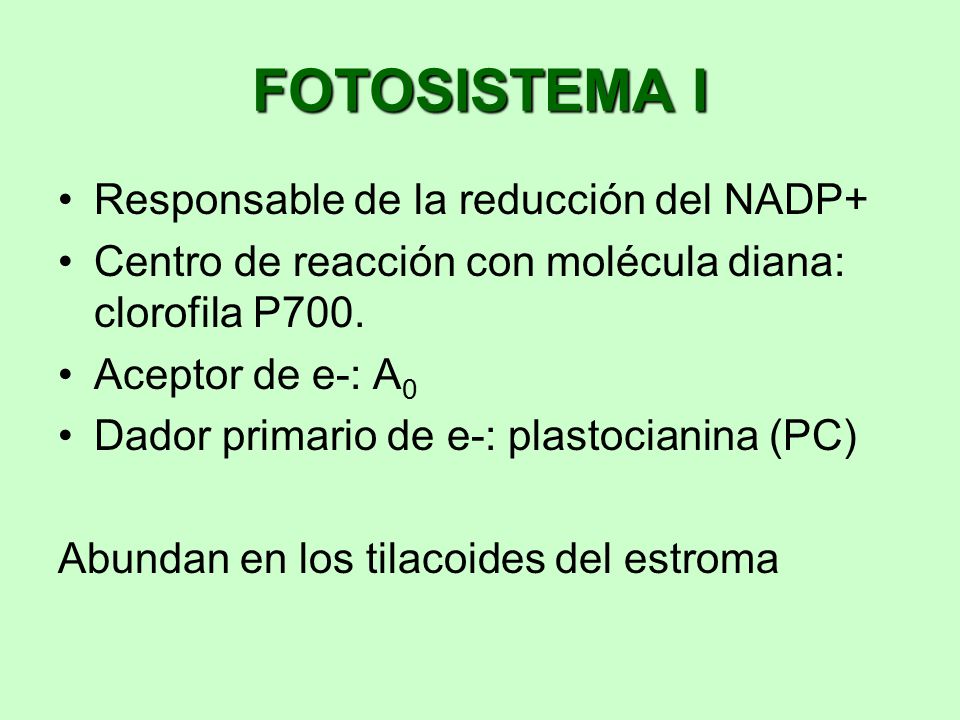 FOTOSISTEMA I

• Responsable de la reducción del NADP+
• Centro de reacción con molécula diana: clorofila P700.
• Aceptor de e-: $A_0$
• Dador primario de e-: plastocianina (PC)

Abundan en los tilacoides del estroma